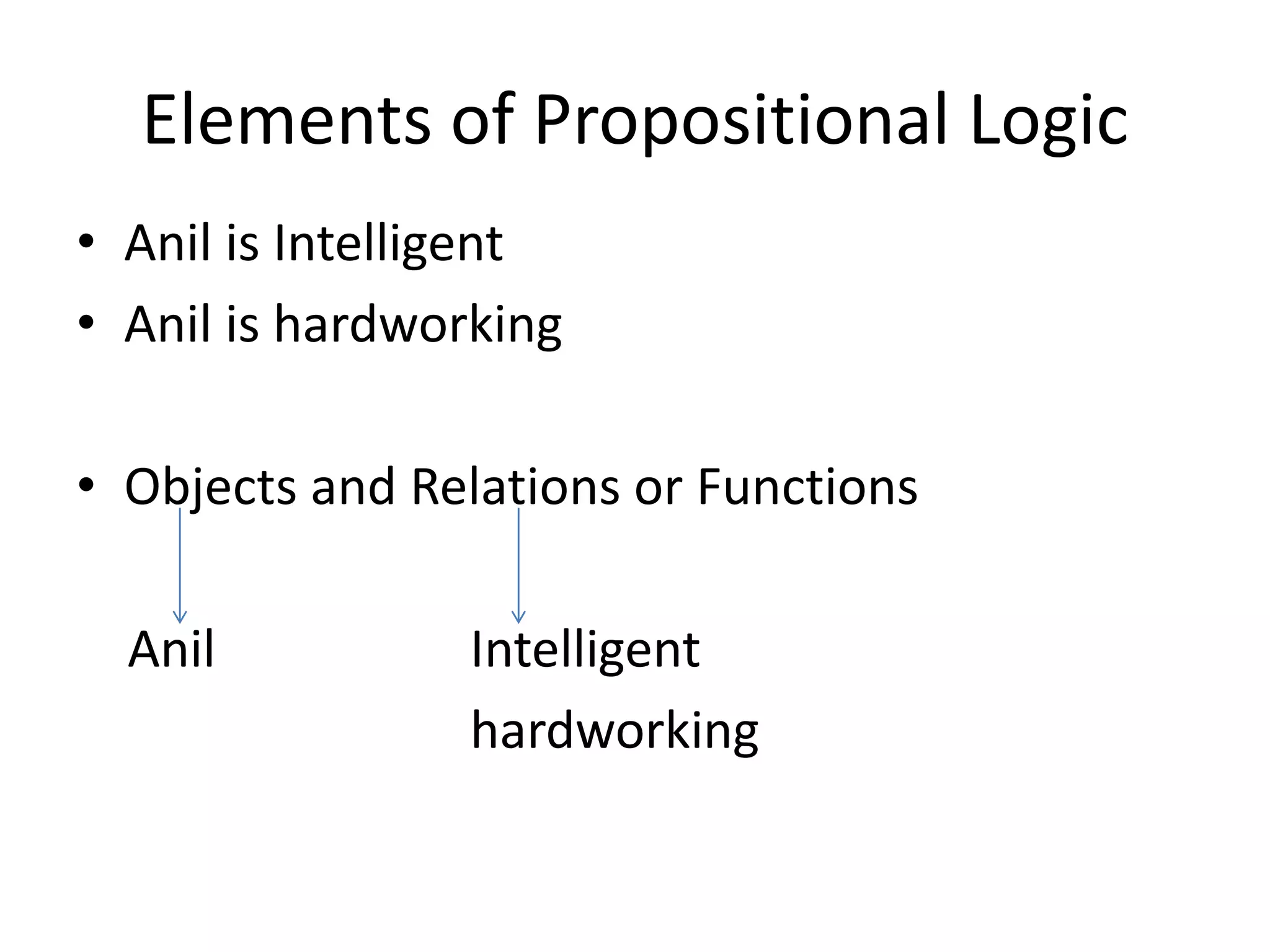 Elements of Propositional Logic

• Anil is Intelligent
• Anil is hardworking

• Objects and Relations or Functions

Anil

Intelligent
hardworking